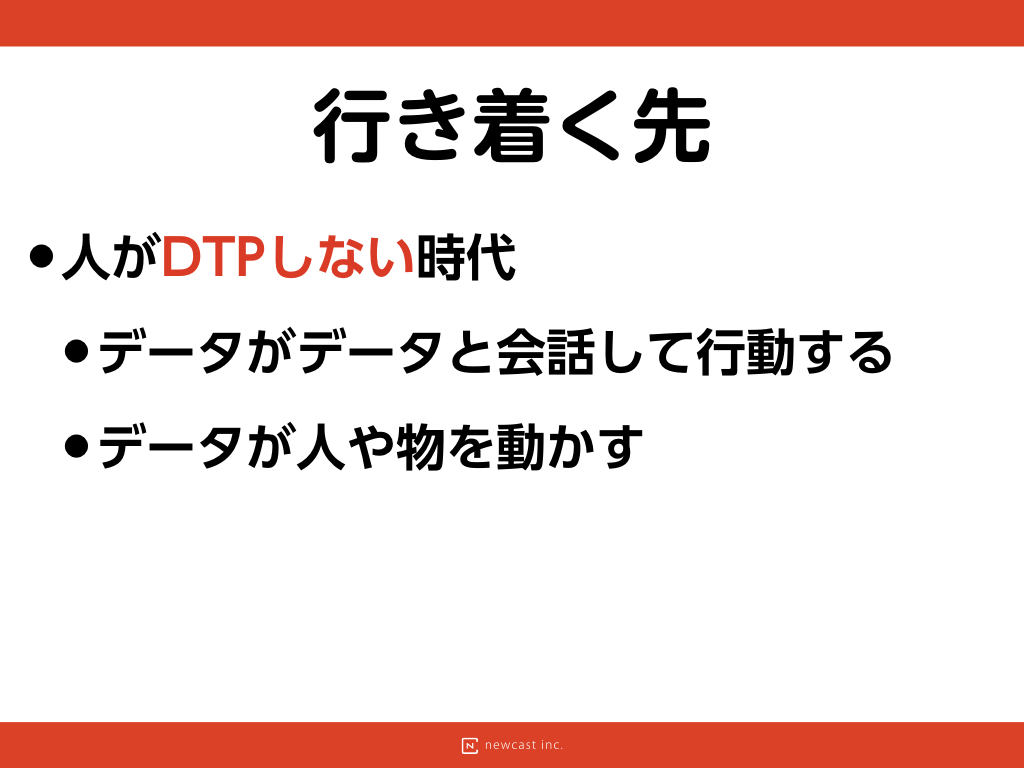 行き着く先

• 人がDTPしない時代

• データがデータと会話して行動する

• データが人や物を動かす

newcast inc.